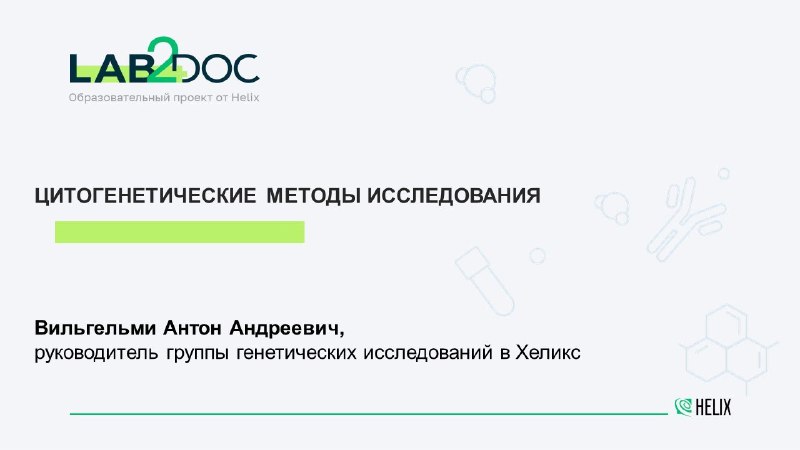 LAB2DOC
Образовательный проект от Helix

ЦИТОГЕНЕТИЧЕСКИЕ МЕТОДЫ ИССЛЕДОВАНИЯ

Вильгельми Антон Андреевич,
руководитель группы генетических исследований в Хеликс

HELIX